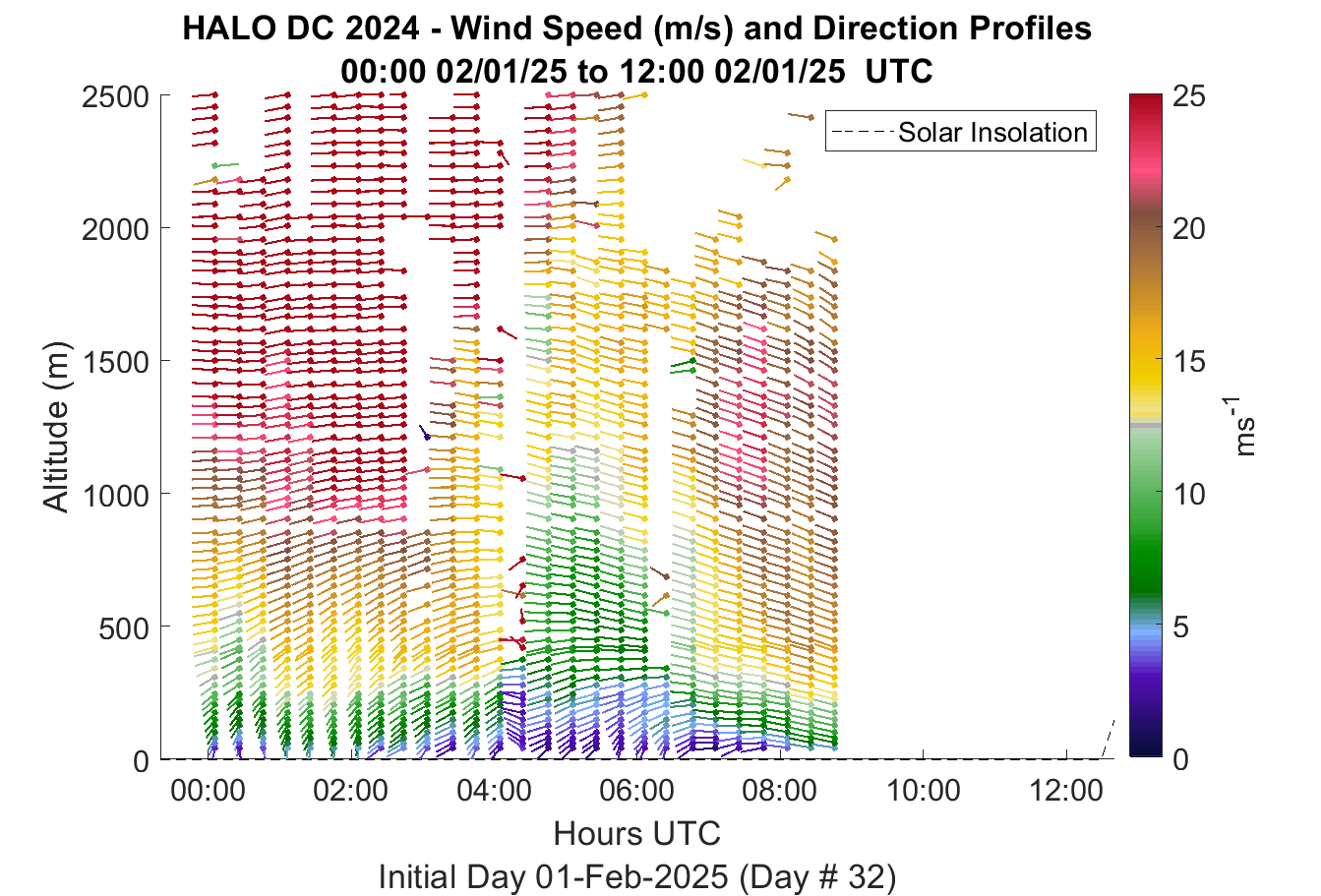 HALO DC 2024 - Wind Speed (m/s) and Direction Profiles
00:00 02/01/25 to 12:00 02/01/25 UTC

Solar Insolation

Altitude (m)

2500
2000
1500
1000
500
0

00:00
02:00
04:00
06:00
08:00
10:00
12:00

Hours UTC
Initial Day 01-Feb-2025 (Day # 32)

25
20
15
10
5
0

$ms^{-1}$